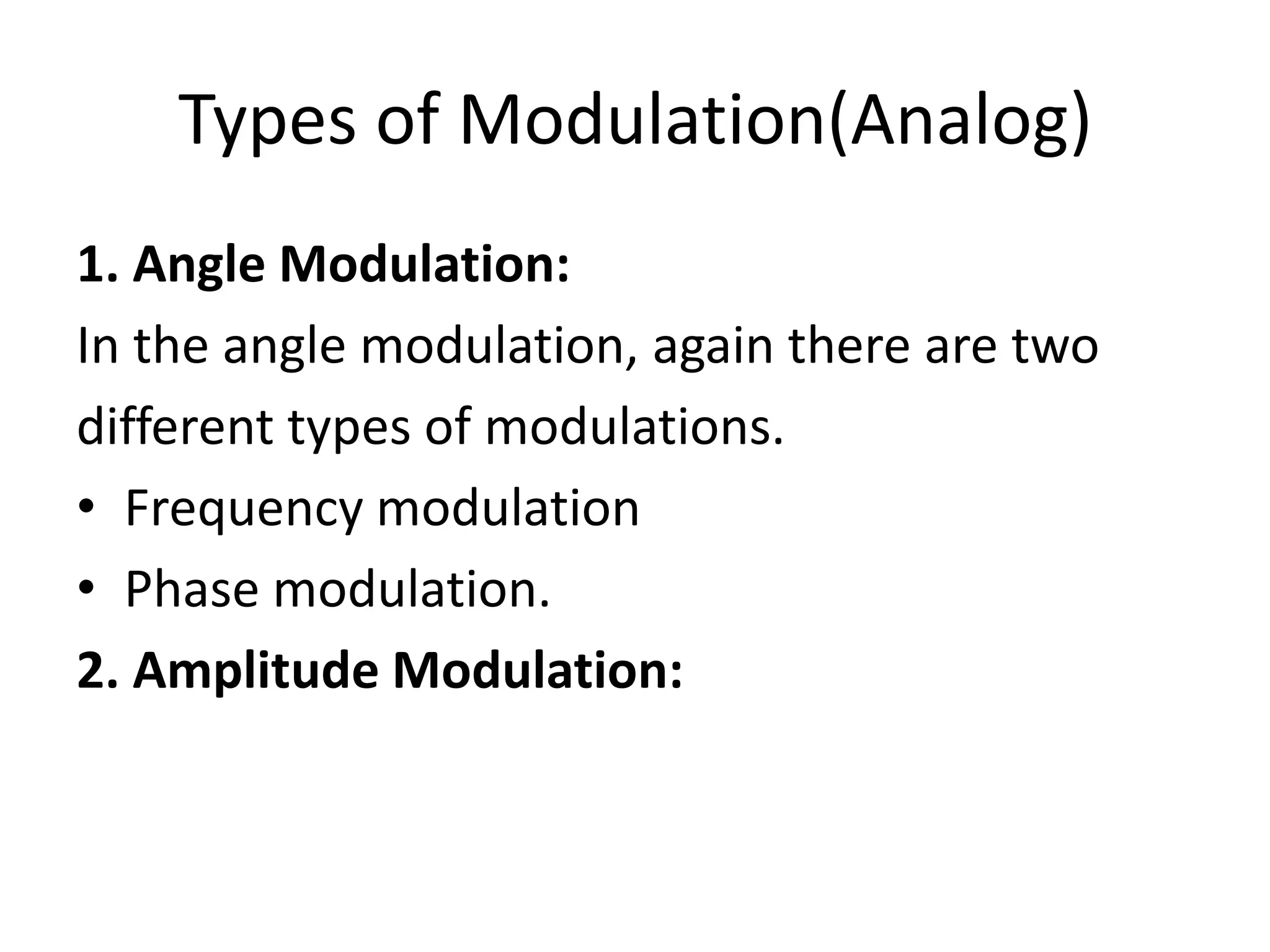 Types of Modulation(Analog)

1. Angle Modulation:

In the angle modulation, again there are two different types of modulations.

• Frequency modulation
• Phase modulation.

2. Amplitude Modulation: